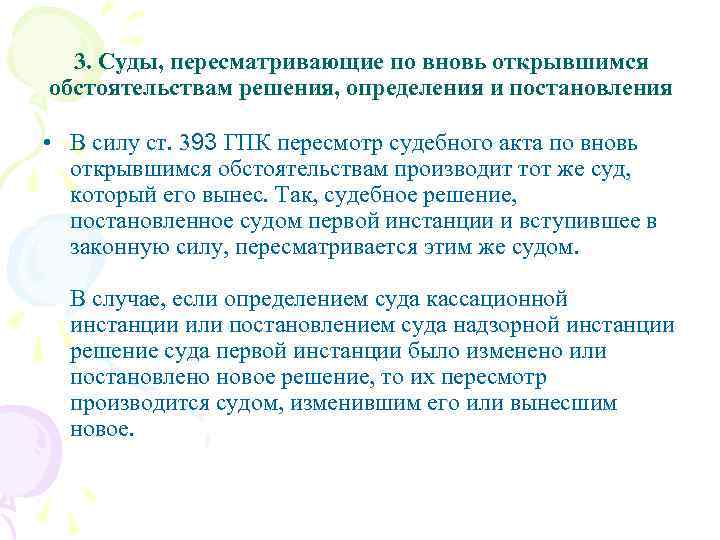 3. Суды, пересматривающие по вновь открывшимся обстоятельствам решения, определения и постановления

• В силу ст. 393 ГПК пересмотр судебного акта по вновь открывшимся обстоятельствам производит тот же суд, который его вынес. Так, судебное решение, постановленное судом первой инстанции и вступившее в законную силу, пересматривается этим же судом.

В случае, если определением суда кассационной инстанции или постановлением суда надзорной инстанции решение суда первой инстанции было изменено или постановлено новое решение, то их пересмотр производится судом, изменившим его или вынесшим новое.